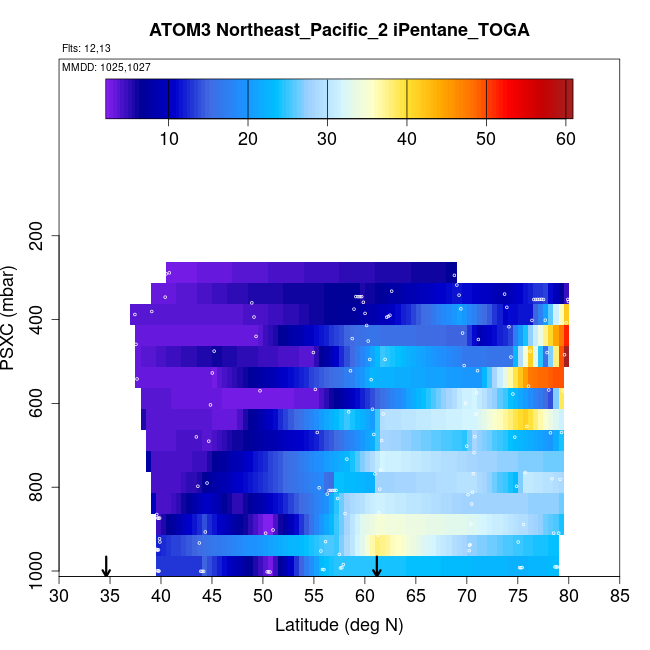 ATOM3 Northeast_Pacific_2 iPentane_TOGA

Flts: 12,13

MMDD: 1025,1027

10 20 30 40 50 60

PSXC (mbar)

200
400
600
800
1000

30 35 40 45 50 55 60 65 70 75 80 85

Latitude (deg N)